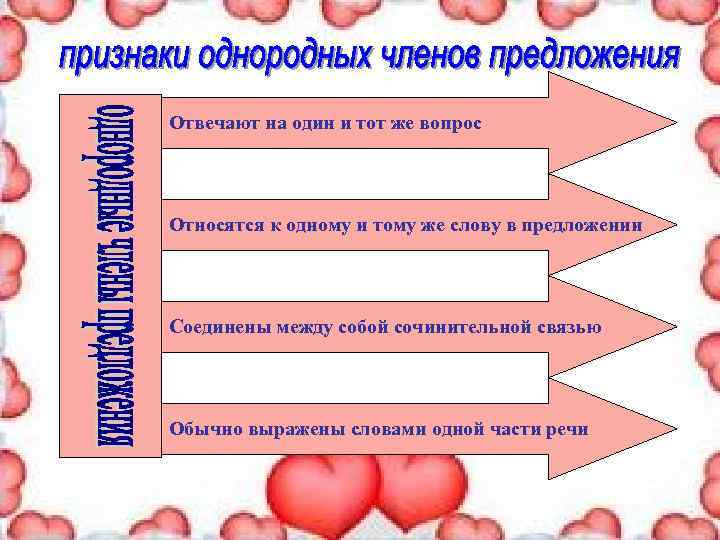 признаки однородных членов предложения

однородные члены предложения

Отвечают на один и тот же вопрос

Относятся к одному и тому же слову в предложении

Соединены между собой сочинительной связью

Обычно выражены словами одной части речи